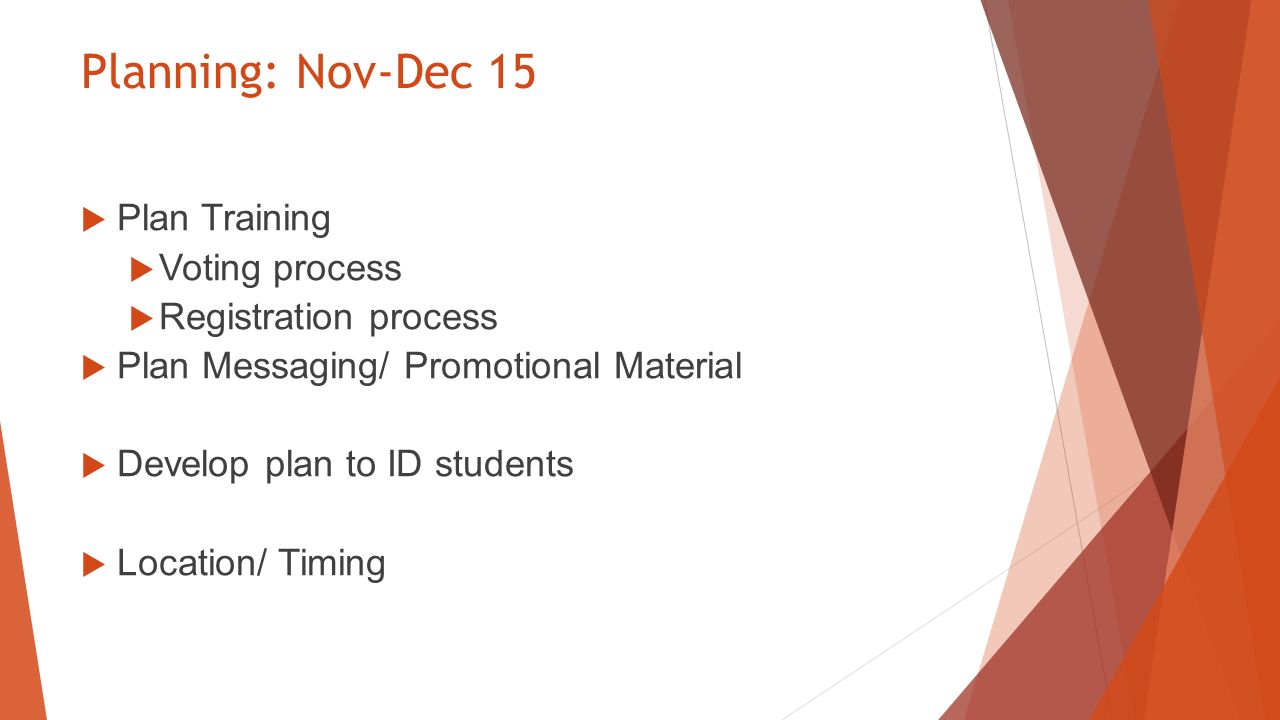 Planning: Nov-Dec 15

Plan Training
Voting process
Registration process
Plan Messaging/ Promotional Material

Develop plan to ID students

Location/ Timing